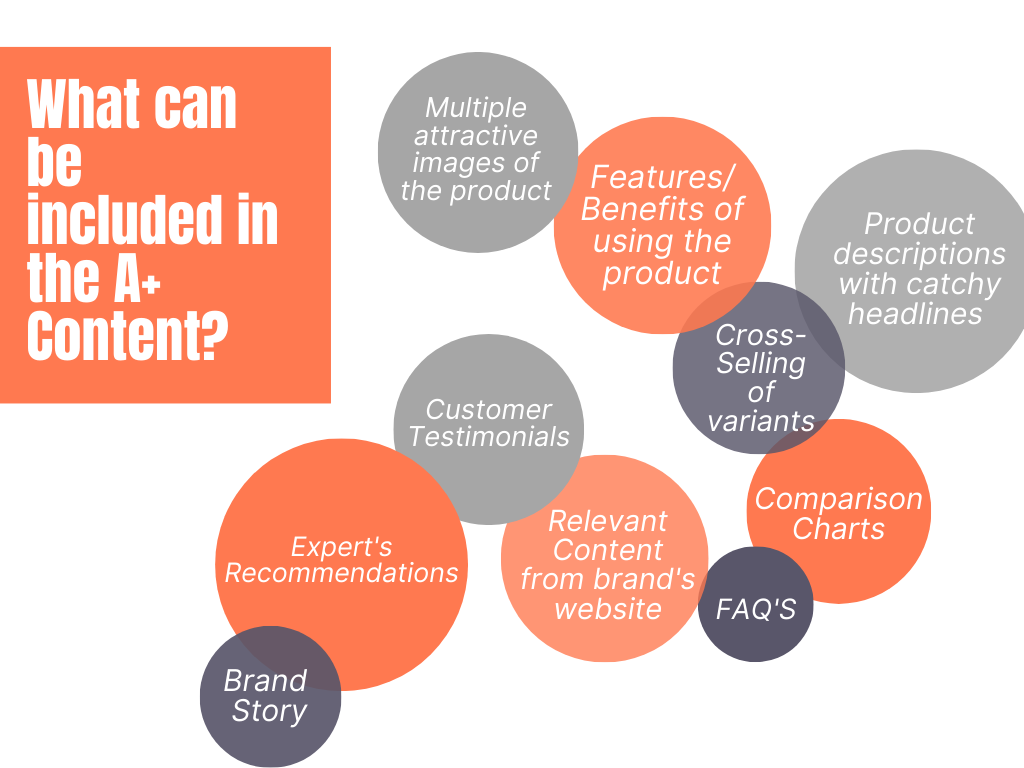 What can be included in the A+ Content?

Multiple attractive images of the product

Features/ Benefits of using the product

Product descriptions with catchy headlines

Cross-Selling of variants

Customer Testimonials

Comparison Charts

Expert's Recommendations

Relevant Content from brand's website

FAQ'S

Brand Story